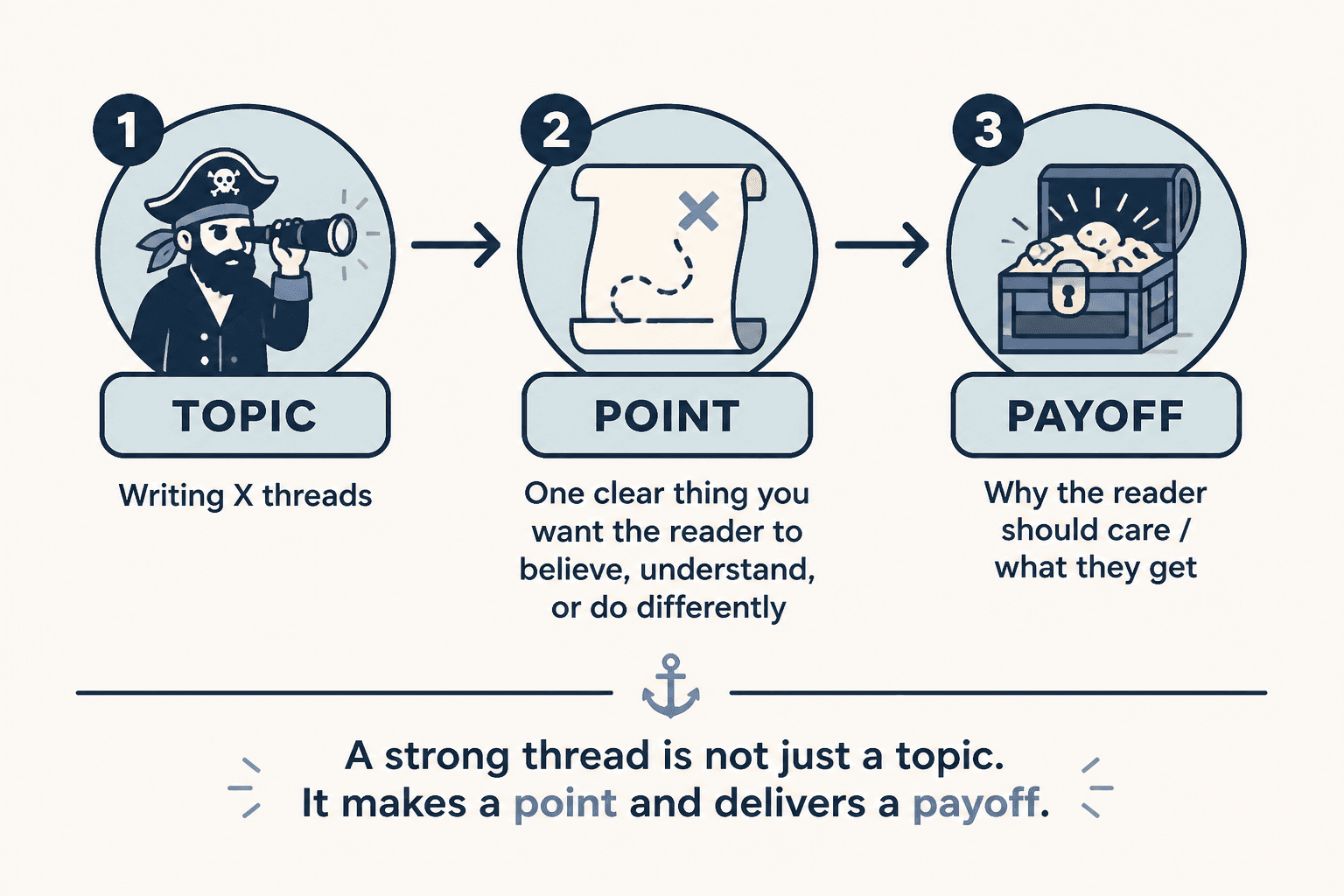 1

TOPIC

Writing X threads

2

POINT

One clear thing you want the reader to believe, understand, or do differently

3

PAYOFF

Why the reader should care / what they get

A strong thread is not just a topic.
It makes a point and delivers a payoff.